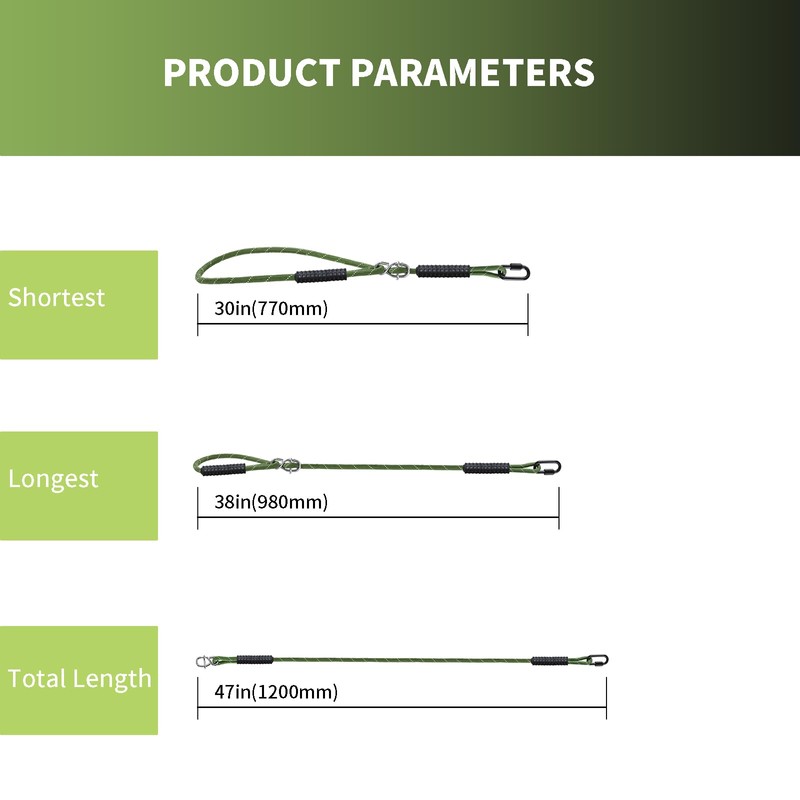 PRODUCT PARAMETERS

Shortest

30in(770mm)

Longest

38in(980mm)

Total Length

47in(1200mm)